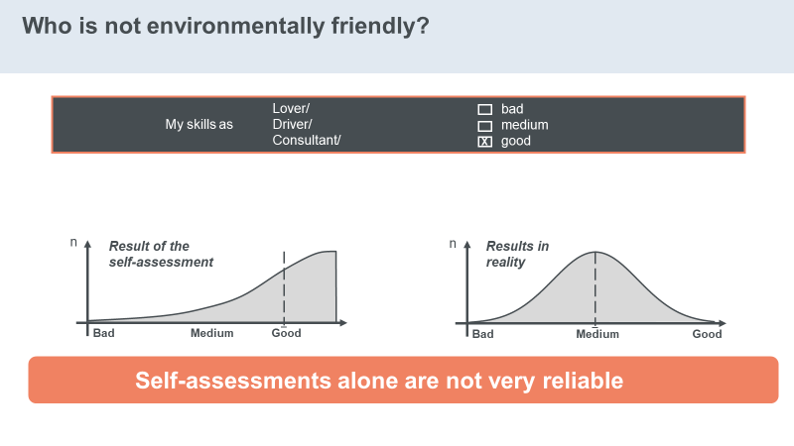 Who is not environmentally friendly?

My skills as Lover/ Driver/ Consultant/

☐ bad
☐ medium
☒ good

n
Result of the self-assessment
Bad Medium Good

n
Results in reality
Bad Medium Good

Self-assessments alone are not very reliable